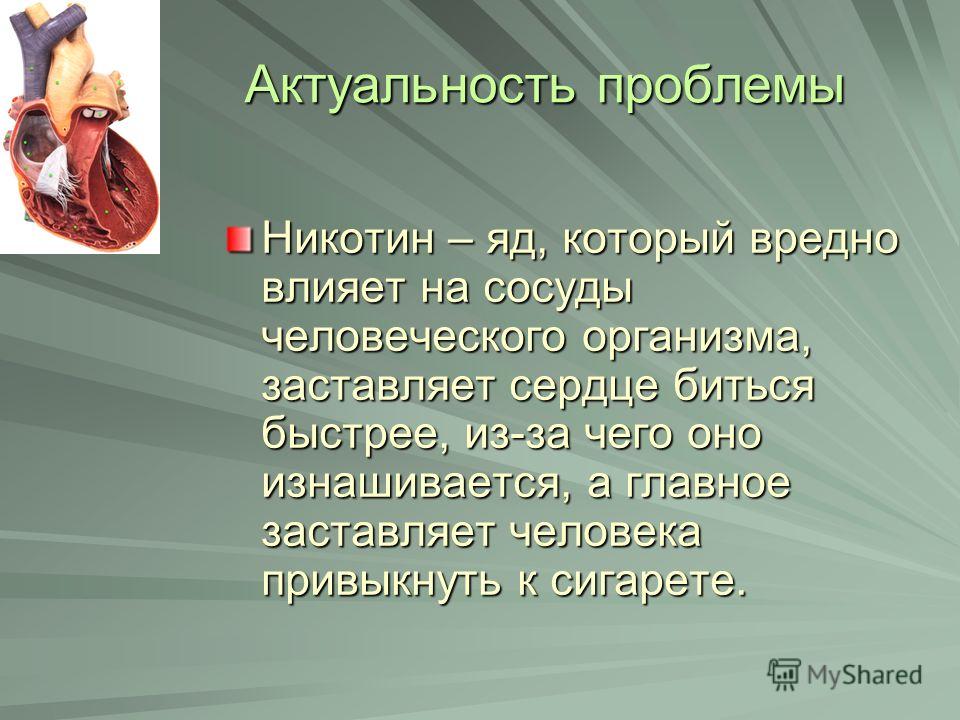 Актуальность проблемы

Никотин – яд, который вредно влияет на сосуды человеческого организма, заставляет сердце биться быстрее, из-за чего оно изнашивается, а главное заставляет человека привыкнуть к сигарете.

MyShared